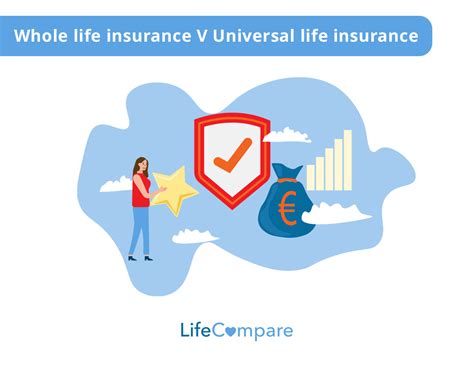 Whole life insurance V Universal life insurance

€

LifeCompare